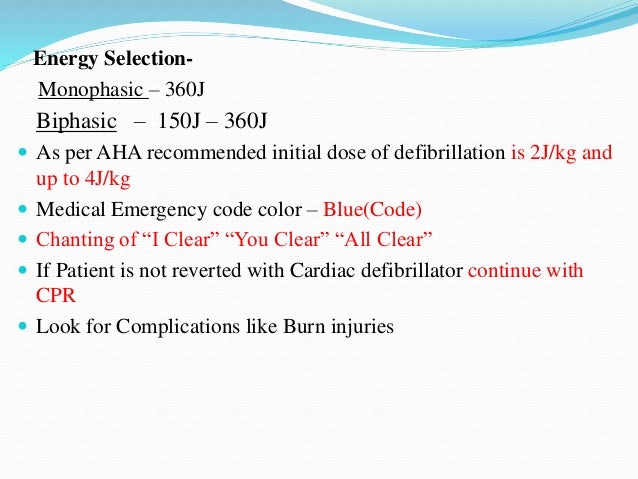 Energy Selection-

Monophasic – 360J

Biphasic – 150J – 360J

- As per AHA recommended initial dose of defibrillation is 2J/kg and up to 4J/kg
- Medical Emergency code color – Blue(Code)
- Chanting of “I Clear” “You Clear” “All Clear”
- If Patient is not reverted with Cardiac defibrillator continue with CPR
- Look for Complications like Burn injuries